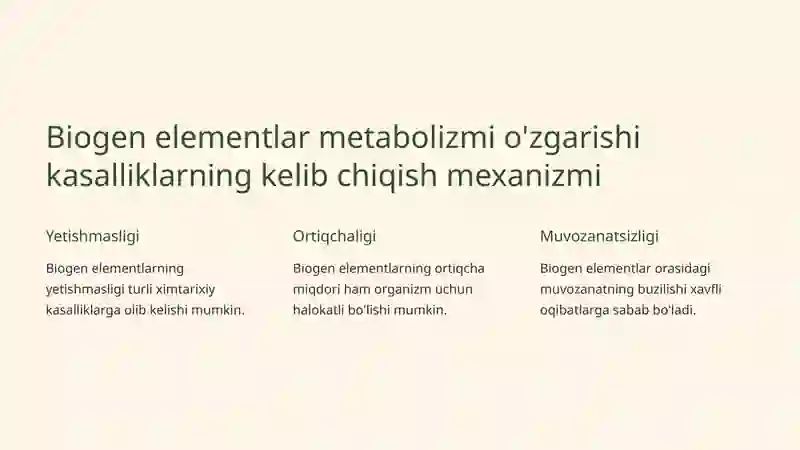 Biogen elementlar metabolizmi o'zgarishi kasalliklarning kelib chiqish mexanizmi

Yetishmasligi

Biogen elementlarning yetishmasligi turli ximtarixiy kasalliklarga olib kelishi mumkin.

Ortiqchaligi

Biogen elementlarning ortiqcha miqdori ham organizm uchun halokatli bo'lishi mumkin.

Muvozanatsizligi

Biogen elementlar orasidagi muvozanatning buzilishi xavfli oqibatlarga sabab bo'ladi.